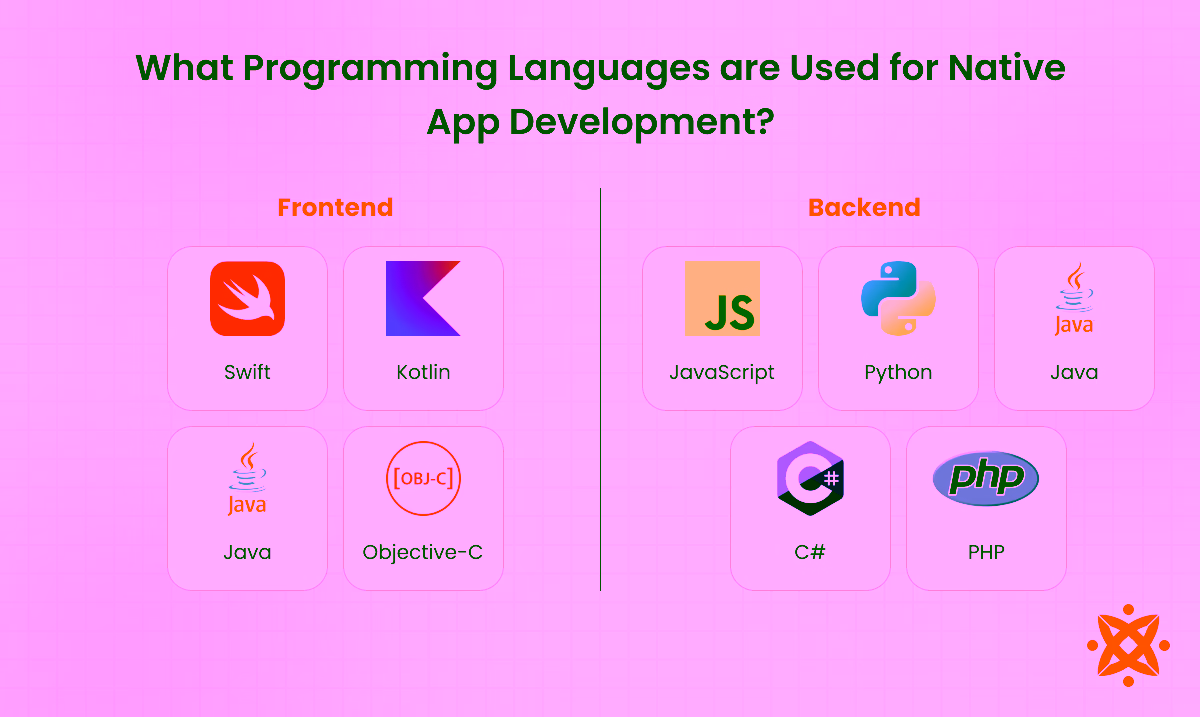 What Programming Languages are Used for Native App Development?

Frontend

Swift

Kotlin

Java

Java

[OBJ-C]

Objective-C

Backend

JS

JavaScript

Python

Java

Java

C#

C#

php

PHP